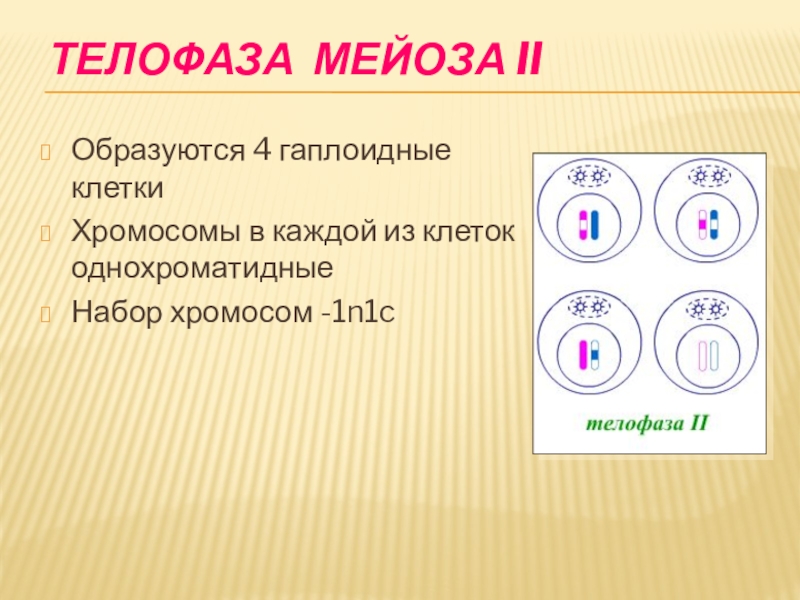 ТЕЛОФАЗА МЕЙОЗА II

Образуются 4 гаплоидные клетки

Хромосомы в каждой из клеток однохроматидные

Набор хромосом -1n1c

телофаза II